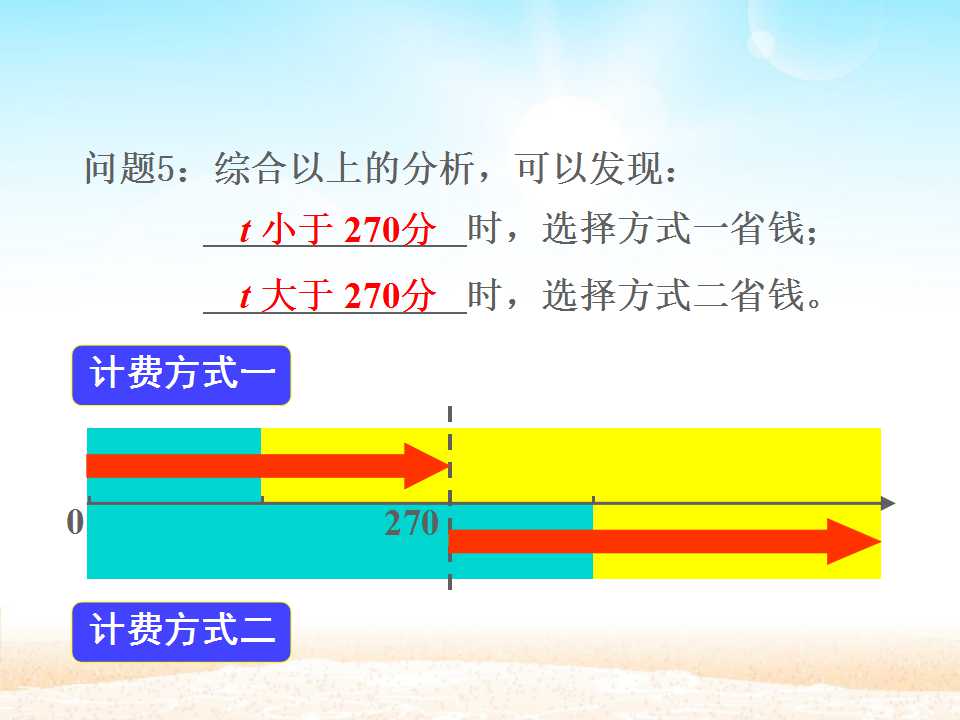 问题5：综合以上的分析，可以发现：

$t$ 小于 270分 时，选择方式一省钱；

$t$ 大于 270分 时，选择方式二省钱。

计费方式一

0

270

计费方式二